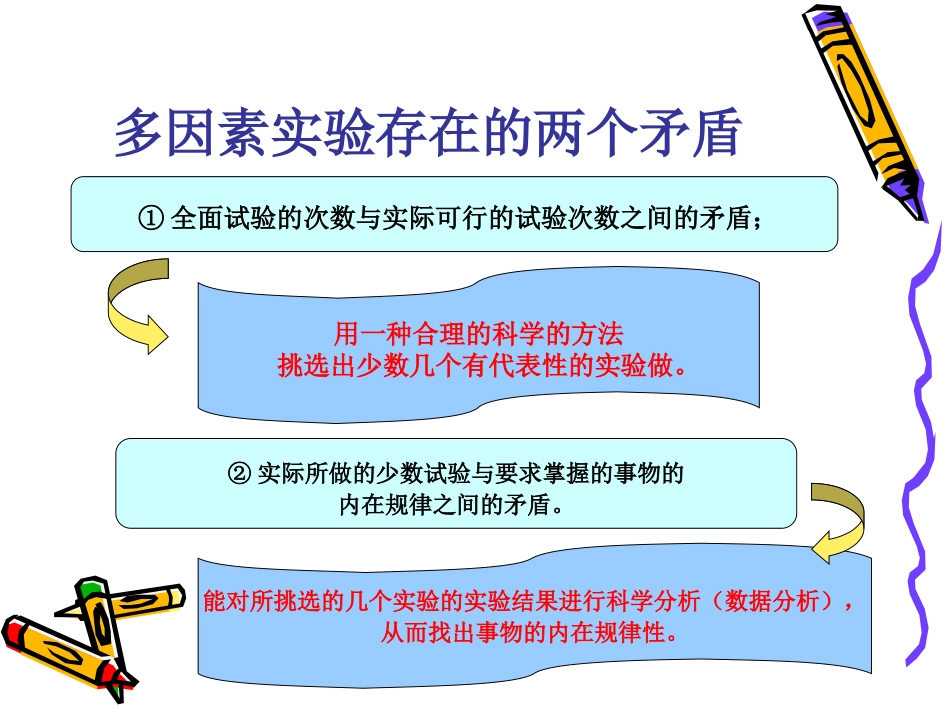 多因素实验存在的两个矛盾

① 全面试验的次数与实际可行的试验次数之间的矛盾；

用一种合理的科学的方法
挑选出少数几个有代表性的实验做。

② 实际所做的少数试验与要求掌握的事物的内在规律之间的矛盾。

能对所挑选的几个实验的实验结果进行科学分析（数据分析），从而找出事物的内在规律性。